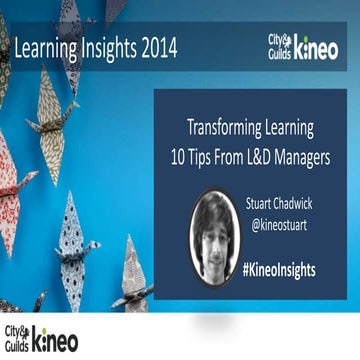 Learning Insights 2014

City & Guilds kineo

Transforming Learning
10 Tips From L&D Managers

Stuart Chadwick
@kineostuart

#KineoInsights

City & Guilds kineo